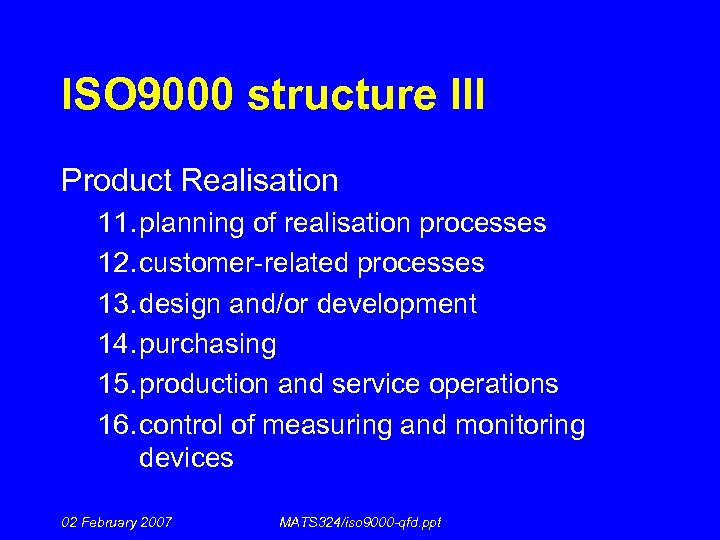 ISO9000 structure III

Product Realisation

11. planning of realisation processes
12. customer-related processes
13. design and/or development
14. purchasing
15. production and service operations
16. control of measuring and monitoring devices

02 February 2007

MATS324/iso9000-qfd.ppt